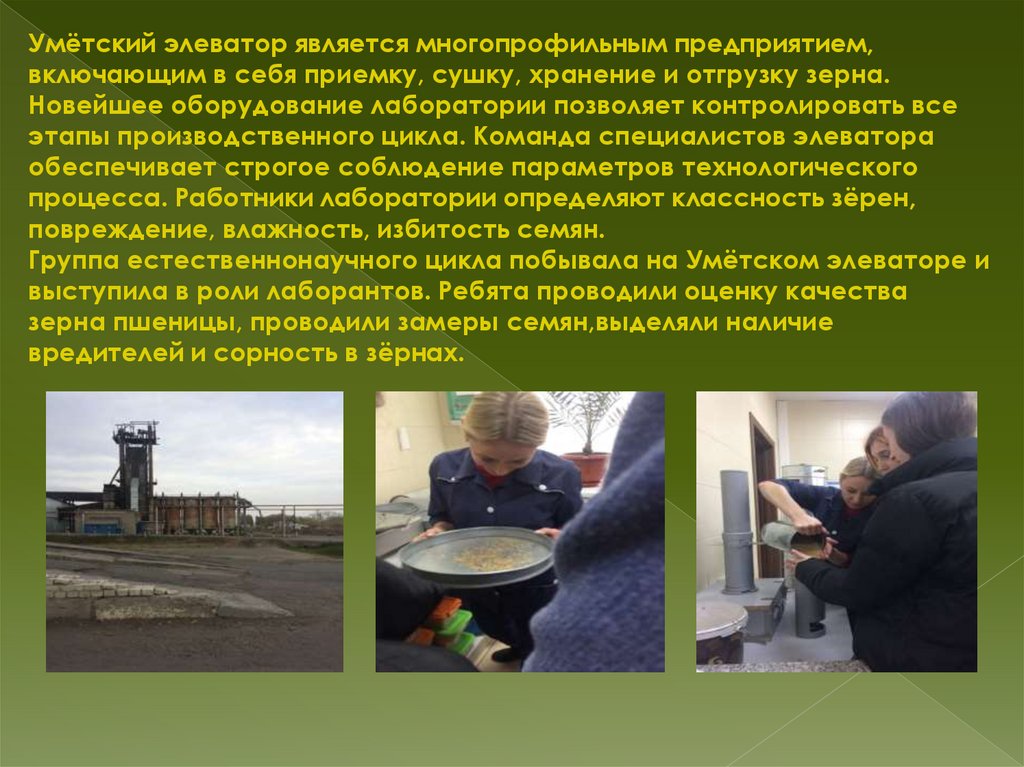 Умётский элеватор является многопрофильным предприятием, включающим в себя приемку, сушку, хранение и отгрузку зерна. Новейшее оборудование лаборатории позволяет контролировать все этапы производственного цикла. Команда специалистов элеватора обеспечивает строгое соблюдение параметров технологического процесса. Работники лаборатории определяют классность зёрен, повреждение, влажность, избитость семян.
Группа естественнонаучного цикла побывала на Умётском элеваторе и выступила в роли лаборантов. Ребята проводили оценку качества зерна пшеницы, проводили замеры семян,выделяли наличие вредителей и сорность в зёрнах.